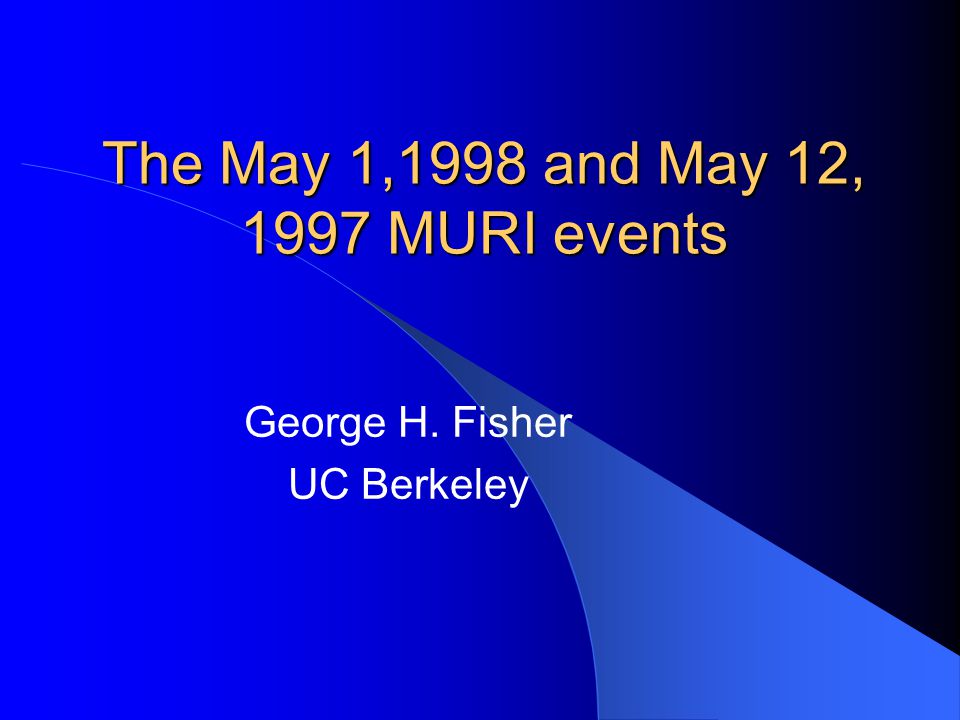 The May 1,1998 and May 12, 1997 MURI events

George H. Fisher
UC Berkeley